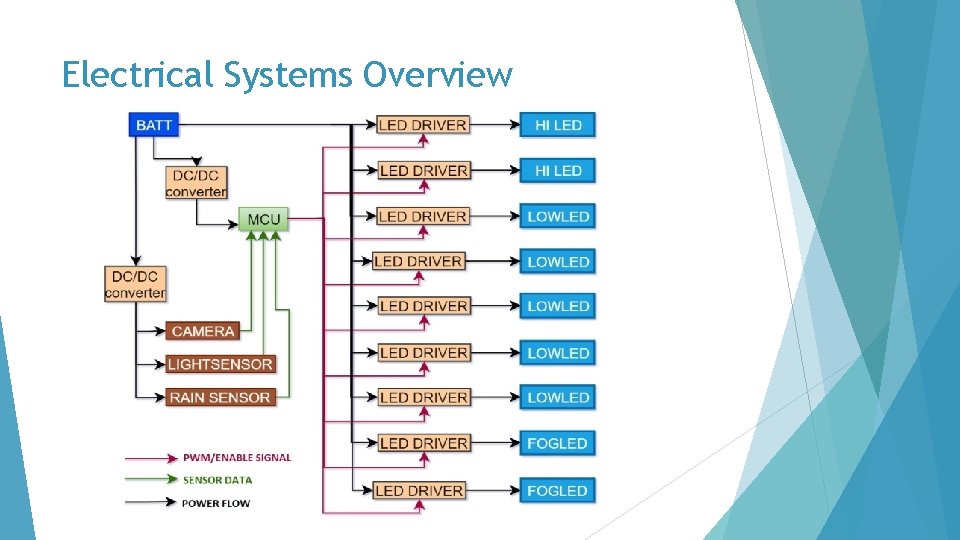 Electrical Systems Overview

BATT

DC/DC converter

MCU

DC/DC converter

CAMERA

LIGHTSENSOR

RAIN SENSOR

LED DRIVER
LED DRIVER
LED DRIVER
LED DRIVER
LED DRIVER
LED DRIVER
LED DRIVER
LED DRIVER
LED DRIVER

HI LED
HI LED
LOWLED
LOWLED
LOWLED
LOWLED
LOWLED
FOGLED
FOGLED

PWM/ENABLE SIGNAL
SENSOR DATA
POWER FLOW